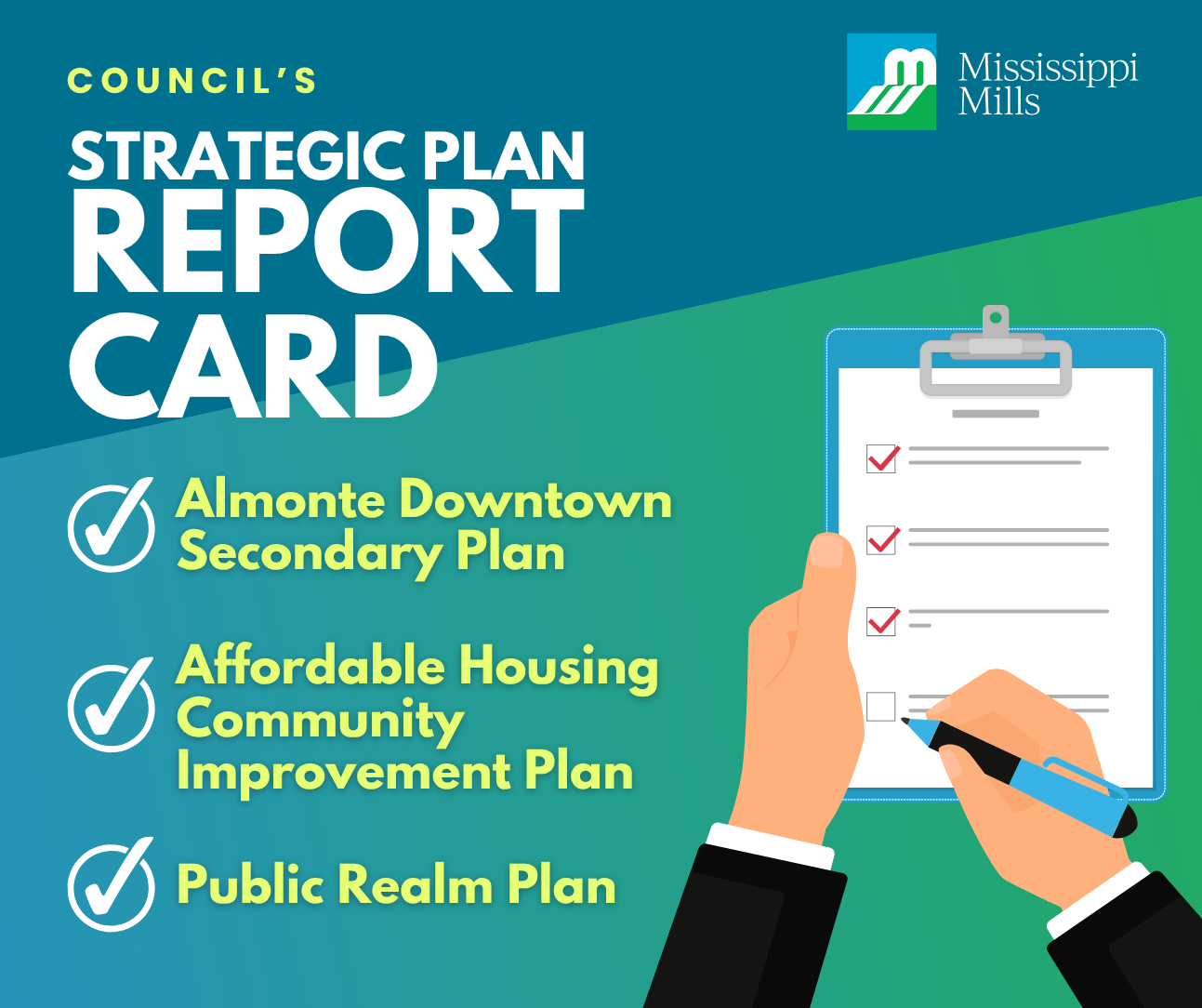 COUNCIL'S
STRATEGIC PLAN
REPORT CARD

Mississippi Mills

Almonte Downtown Secondary Plan

Affordable Housing Community Improvement Plan

Public Realm Plan